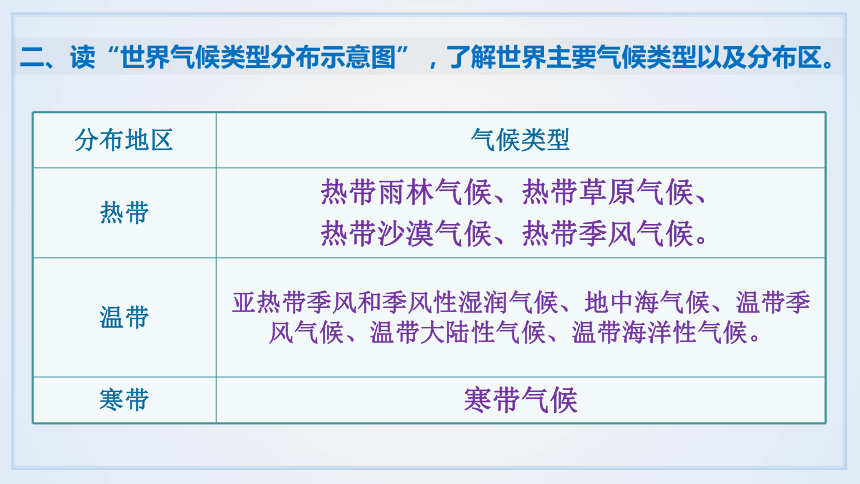 二、读“世界气候类型分布示意图”，了解世界主要气候类型以及分布区。

| 分布地区 | 气候类型 |
|---|---|
| 热带 | 热带雨林气候、热带草原气候、热带沙漠气候、热带季风气候。 |
| 温带 | 亚热带季风和季风性湿润气候、地中海气候、温带季风气候、温带大陆性气候、温带海洋性气候。 |
| 寒带 | 寒带气候 |